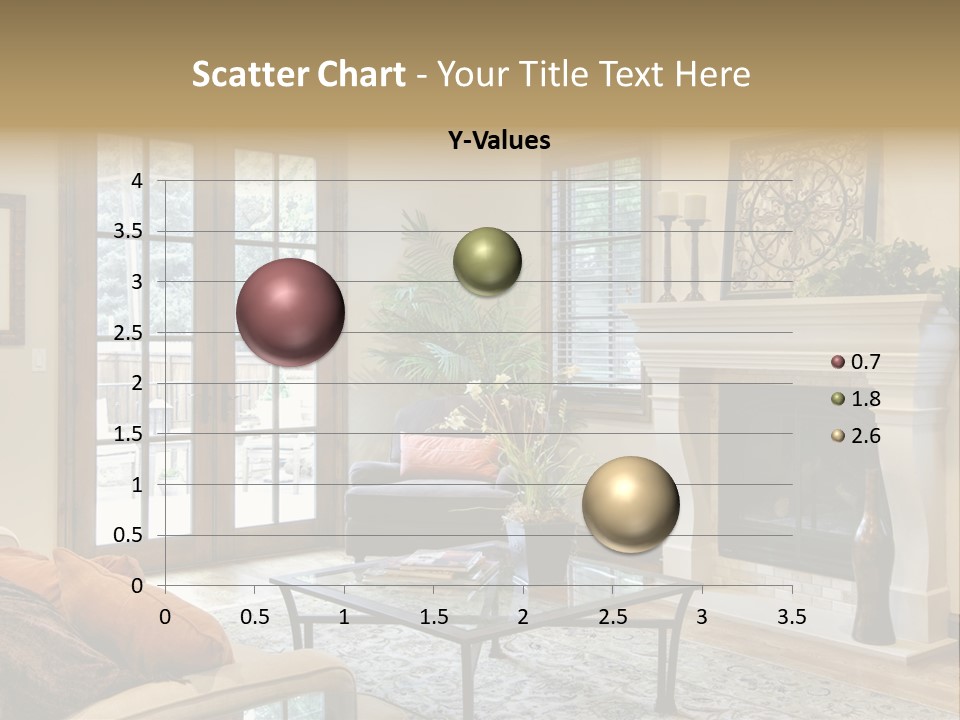 Scatter Chart - Your Title Text Here

Y-Values

4
3.5
3
2.5
2
1.5
1
0.5
0

0 0.5 1 1.5 2 2.5 3 3.5

0.7
1.8
2.6